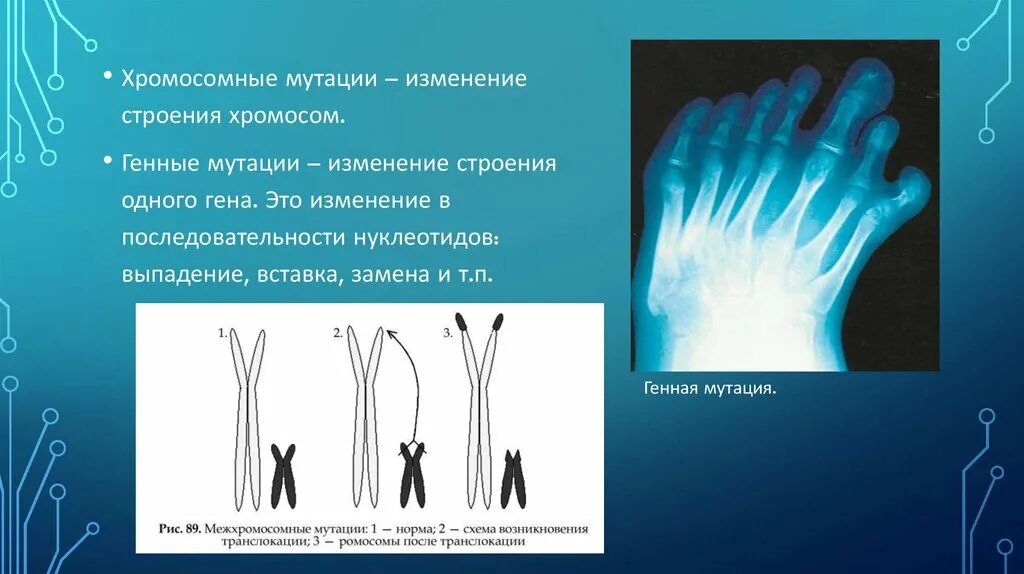 • Хромосомные мутации – изменение строения хромосом.

• Генные мутации – изменение строения одного гена. Это изменение в последовательности нуклеотидов: выпадение, вставка, замена и т.п.

1.

2.

3.

Рис. 89. Межхромосомные мутации: 1 — норма; 2 — схема возникновения транслокации; 3 — ромосомы после транслокации

Генная мутация.